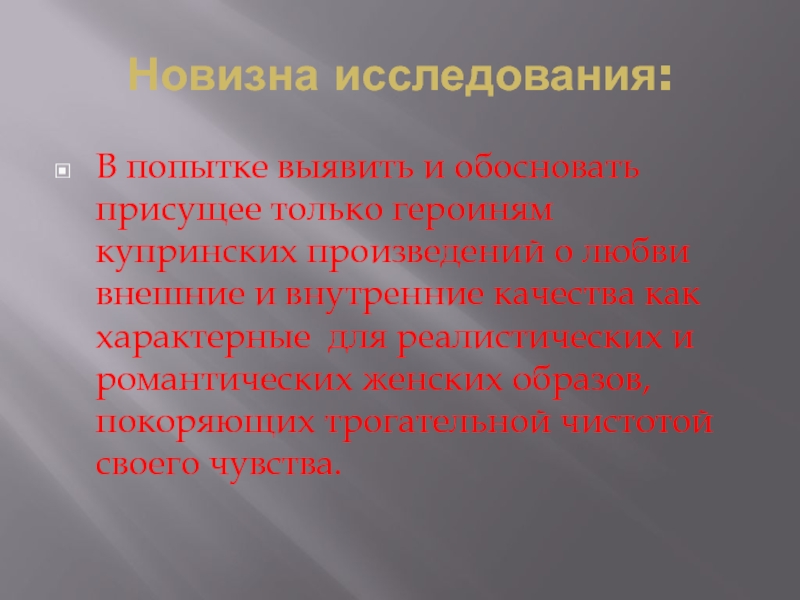 Новизна исследования:

В попытке выявить и обосновать присущее только героиням купринских произведений о любви внешние и внутренние качества как характерные  для реалистических и романтических женских образов, покоряющих трогательной чистотой своего чувства.